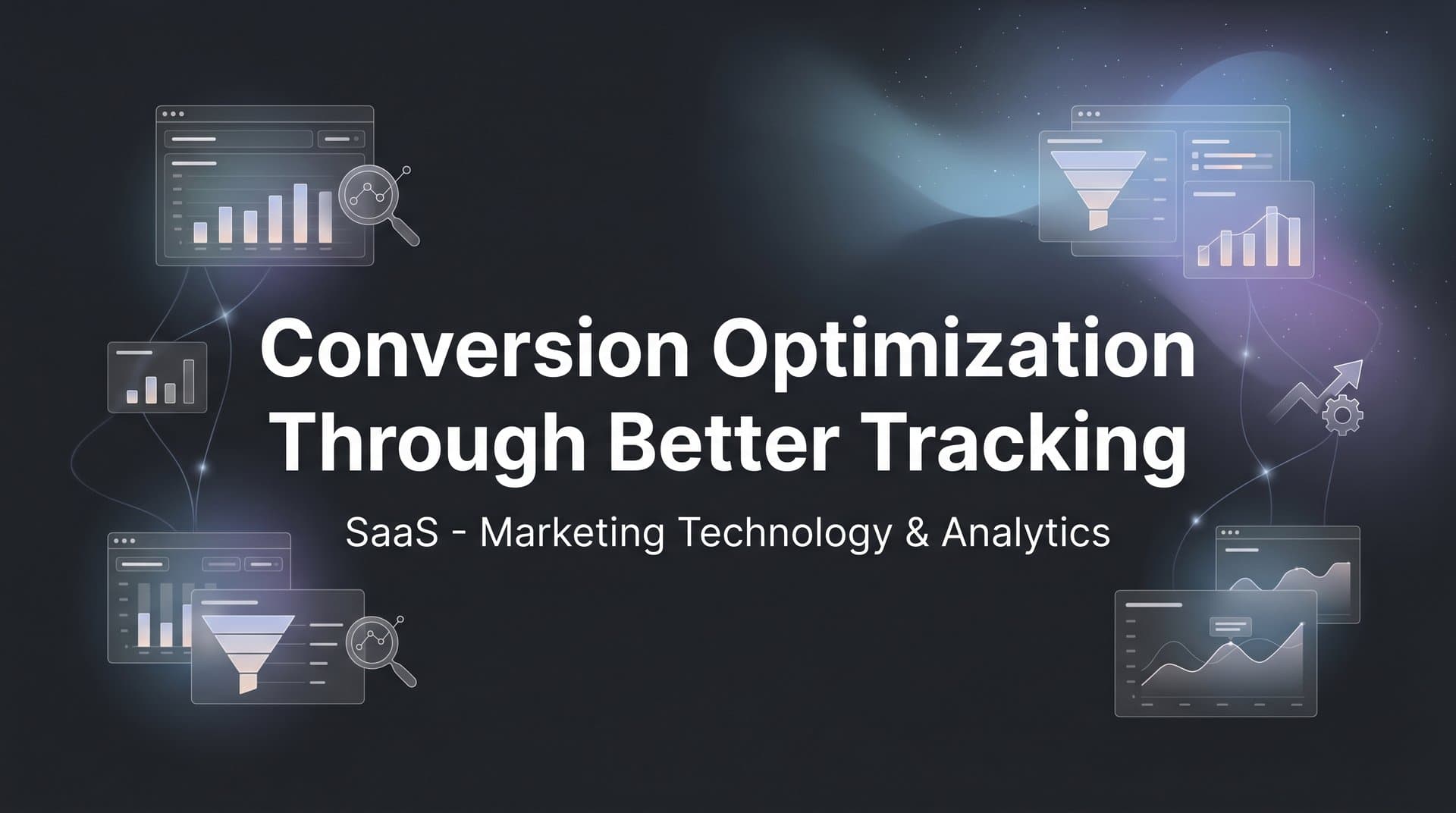 Conversion Optimization Through Better Tracking

SaaS - Marketing Technology & Analytics